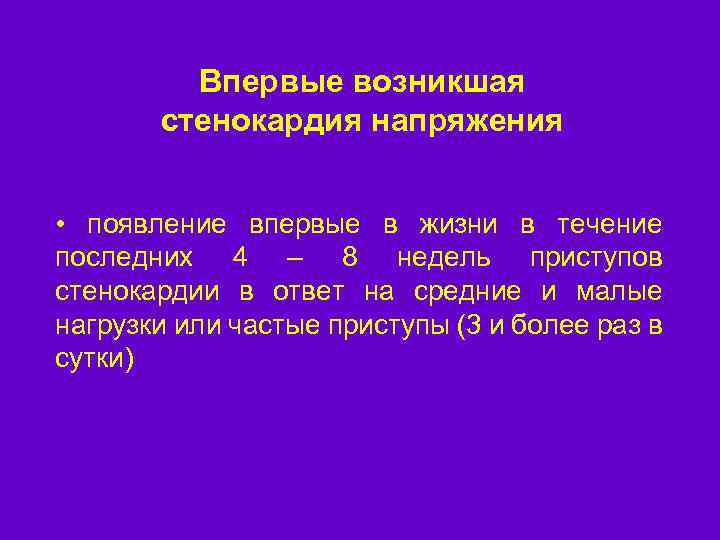 Впервые возникшая стенокардия напряжения

• появление впервые в жизни в течение последних 4 – 8 недель приступов стенокардии в ответ на средние и малые нагрузки или частые приступы (3 и более раз в сутки)